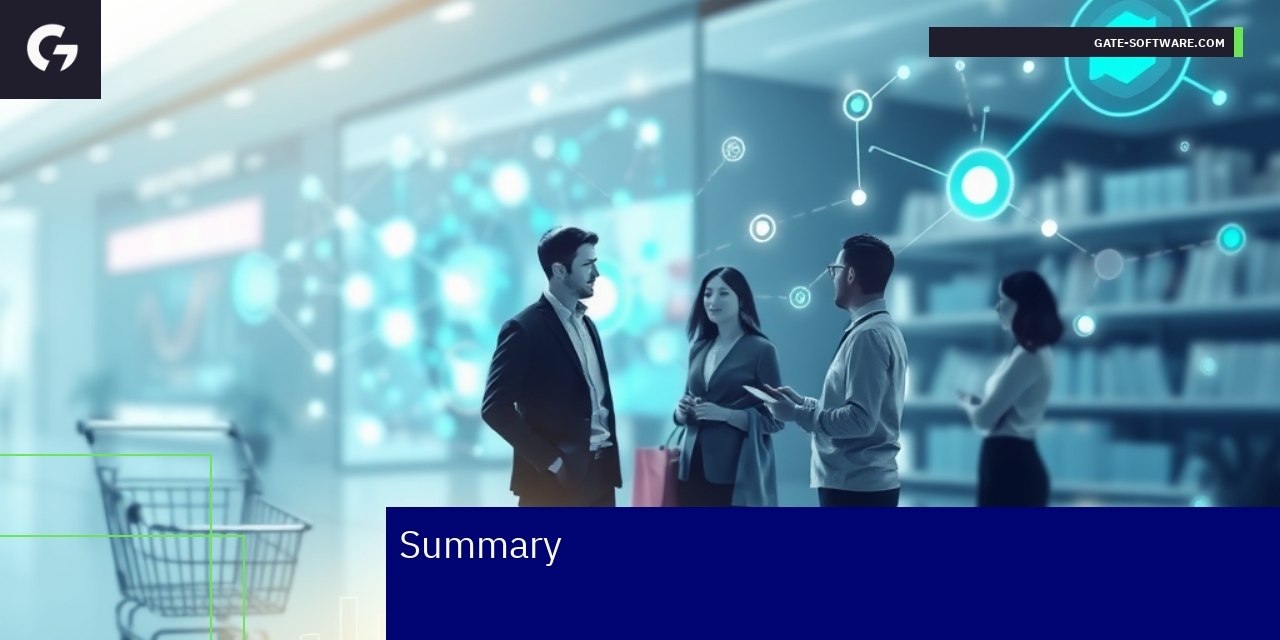 GATE-SOFTWARE.COM

Summary